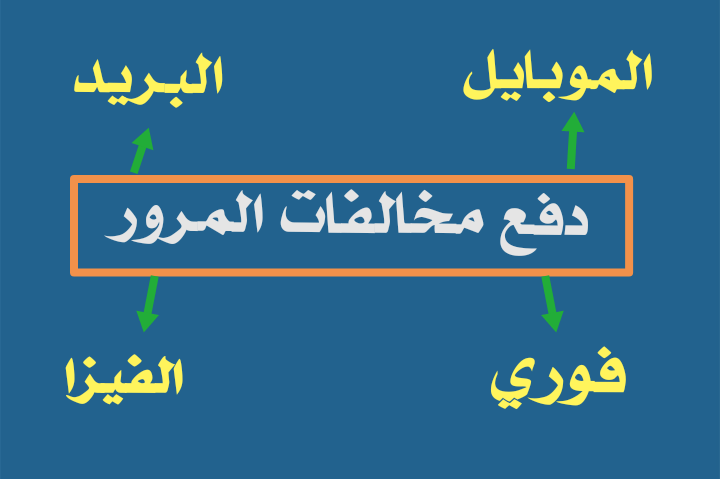 الموبايل

البريد

دفع مخالفات المرور

فوري

الفيزا